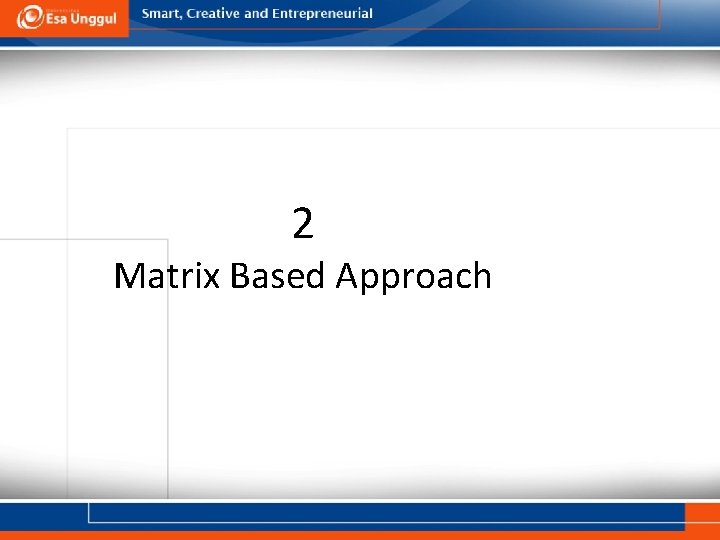 Esa Unggul

Smart, Creative and Entrepreneurial

2

Matrix Based Approach